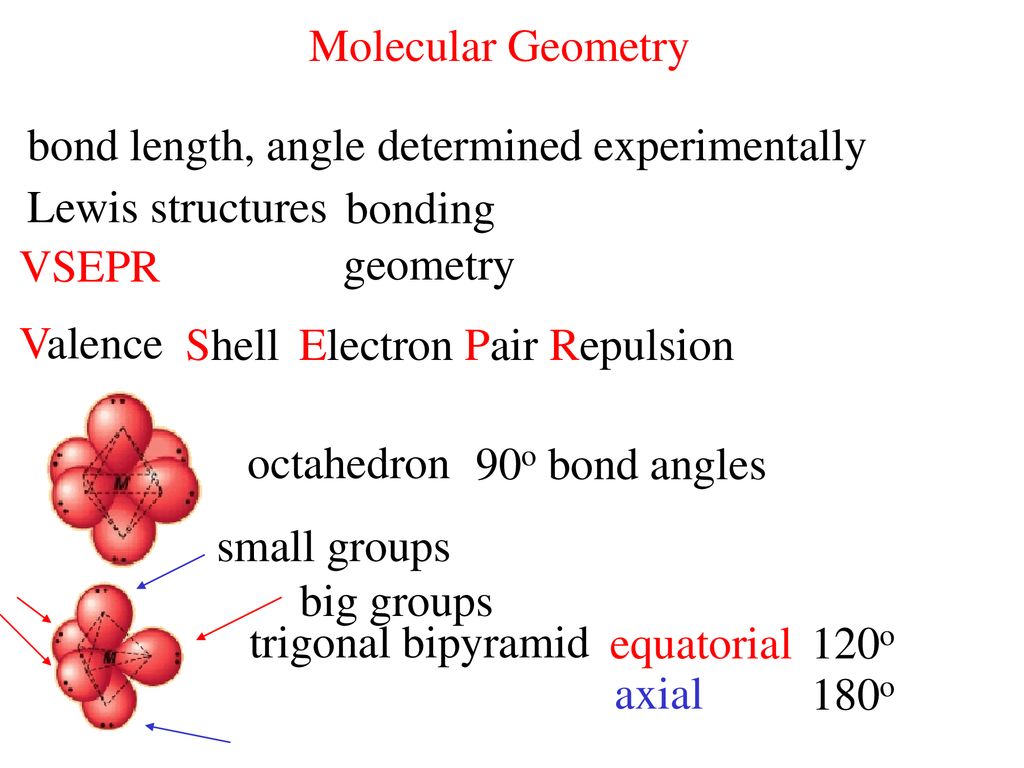 Molecular Geometry

bond length, angle determined experimentally

Lewis structures bonding

VSEPR geometry

Valence Shell Electron Pair Repulsion

M

octahedron $90^o$ bond angles

small groups

big groups

M

trigonal bipyramid equatorial $120^o$

axial $180^o$